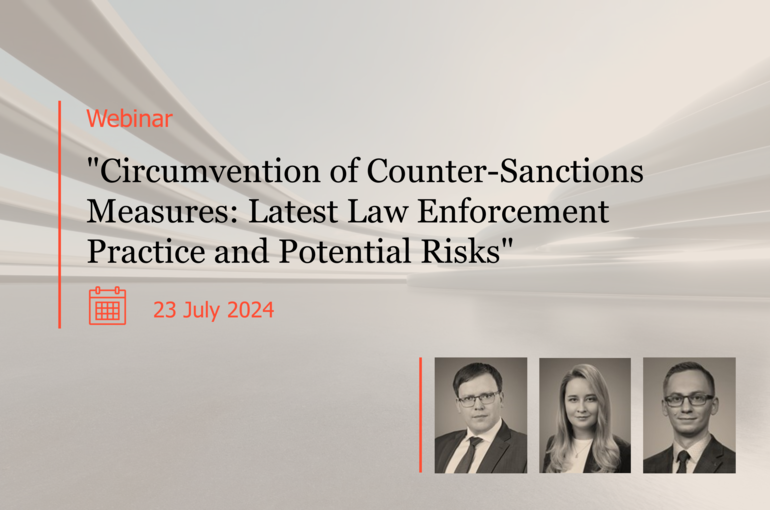 Webinar

"Circumvention of Counter-Sanctions Measures: Latest Law Enforcement Practice and Potential Risks"

23 July 2024